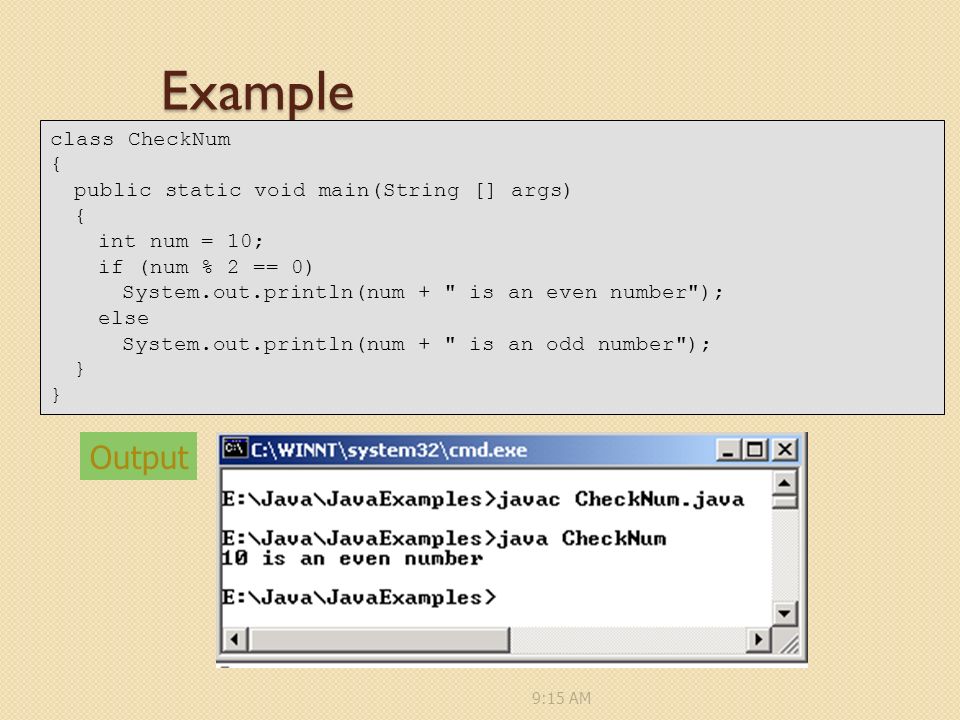 Example

class CheckNum
{
  public static void main(String [] args)
  {
    int num = 10;
    if (num % 2 == 0)
      System.out.println(num + " is an even number");
    else
      System.out.println(num + " is an odd number");
  }
}

Output

C:\WINNT\system32\cmd.exe

E:\Java\JavaExamples>javac CheckNum.java

E:\Java\JavaExamples>java CheckNum
10 is an even number

E:\Java\JavaExamples>

9:15 AM